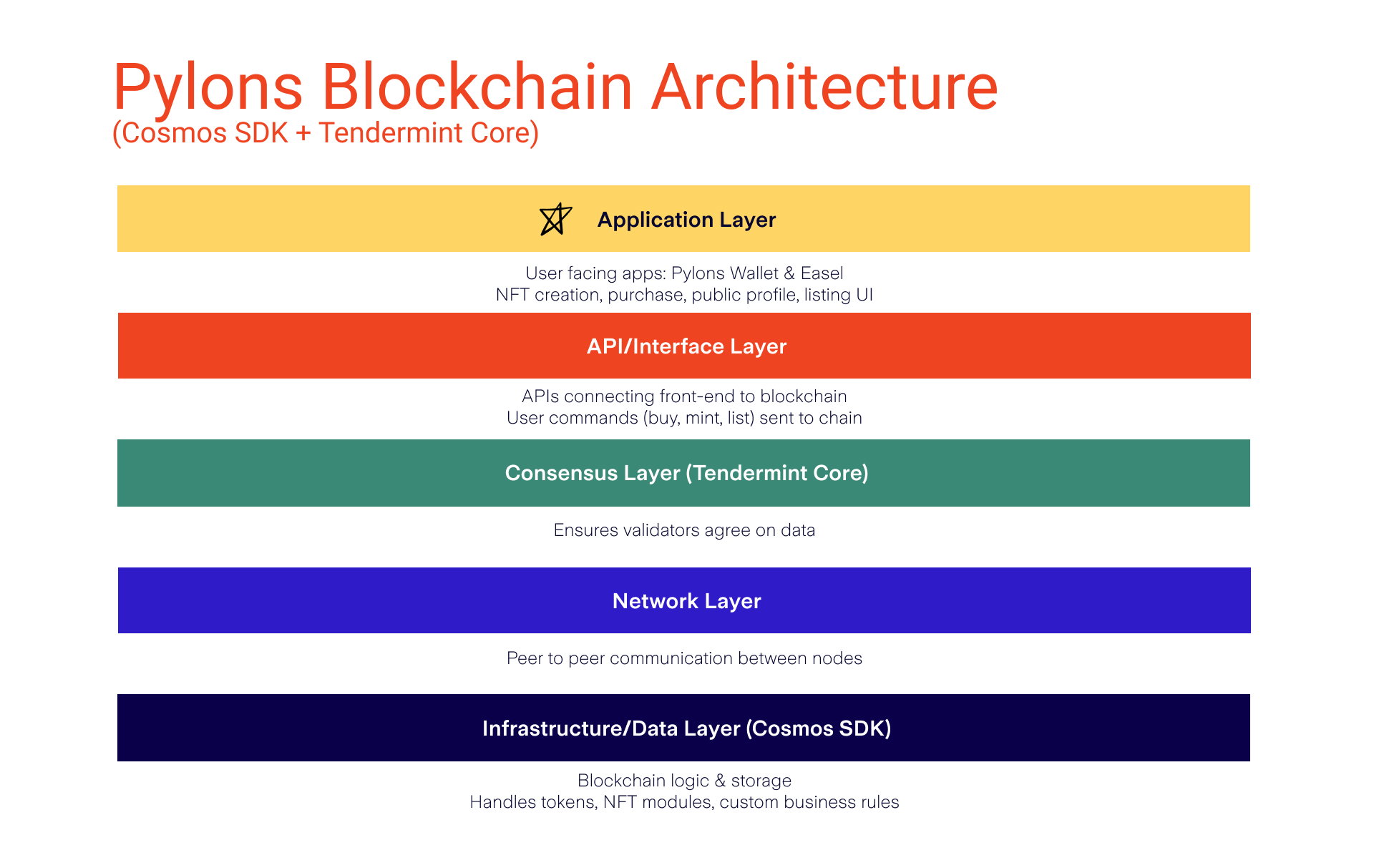 Pylons Blockchain Architecture
(Cosmos SDK + Tendermint Core)

Application Layer

User facing apps: Pylons Wallet & Easel
NFT creation, purchase, public profile, listing UI

API/Interface Layer

APIs connecting front-end to blockchain
User commands (buy, mint, list) sent to chain

Consensus Layer (Tendermint Core)

Ensures validators agree on data

Network Layer

Peer to peer communication between nodes

Infrastructure/Data Layer (Cosmos SDK)

Blockchain logic & storage
Handles tokens, NFT modules, custom business rules